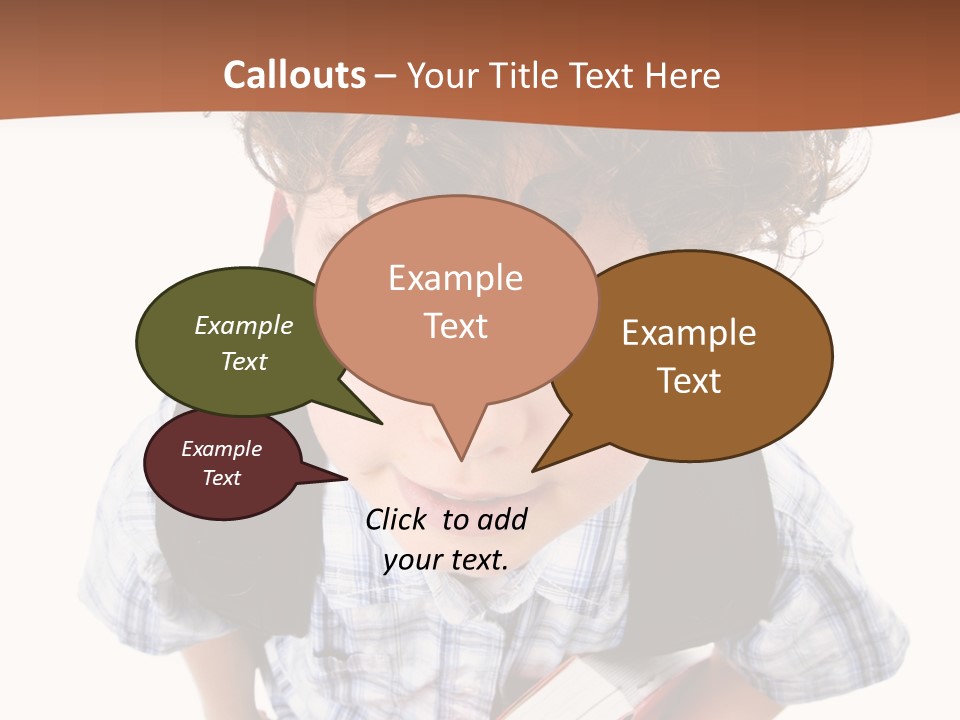 Callouts – Your Title Text Here

Example Text

Example Text

Example Text

Example Text

Click to add your text.